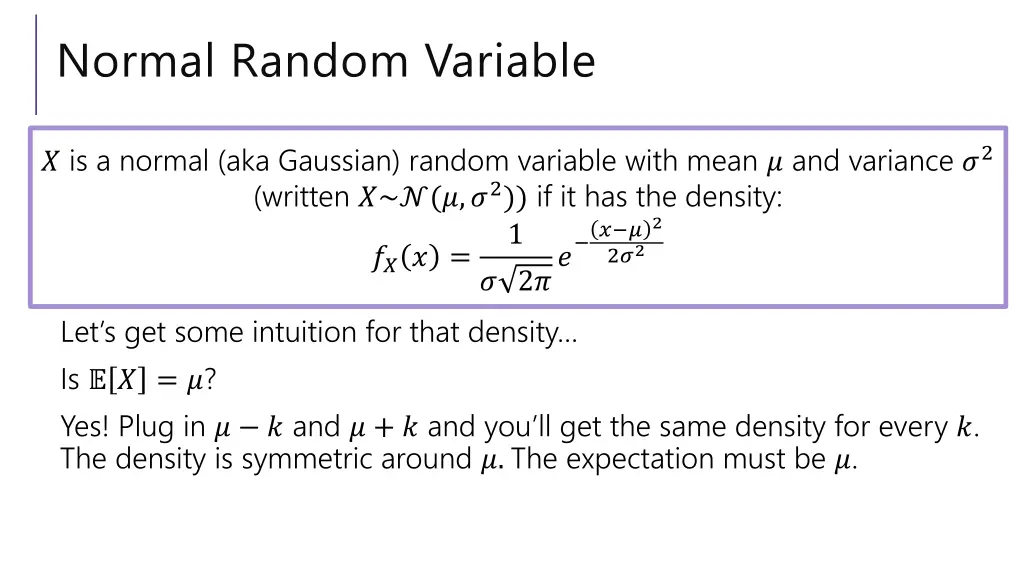 Normal Random Variable

$X$ is a normal (aka Gaussian) random variable with mean $\mu$ and variance $\sigma^2$ (written $X \sim \mathcal{N}(\mu, \sigma^2)$) if it has the density:

$f_X(x) = \frac{1}{\sigma\sqrt{2\pi}} e^{-\frac{(x-\mu)^2}{2\sigma^2}}$

Let's get some intuition for that density…

Is $\mathbb{E}[X] = \mu$?

Yes! Plug in $\mu - k$ and $\mu + k$ and you'll get the same density for every $k$. The density is symmetric around $\mu$. The expectation must be $\mu$.